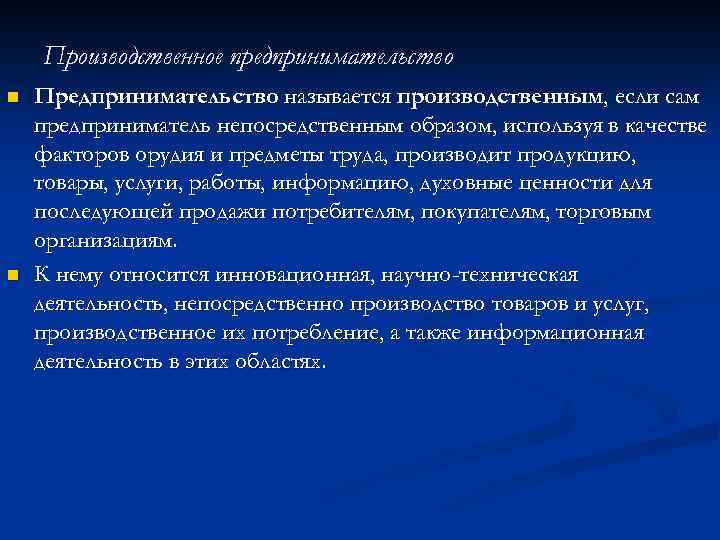 Производственное предпринимательство

Предпринимательство называется производственным, если сам предприниматель непосредственным образом, используя в качестве факторов орудия и предметы труда, производит продукцию, товары, услуги, работы, информацию, духовные ценности для последующей продажи потребителям, покупателям, торговым организациям.

К нему относится инновационная, научно-техническая деятельность, непосредственно производство товаров и услуг, производственное их потребление, а также информационная деятельность в этих областях.